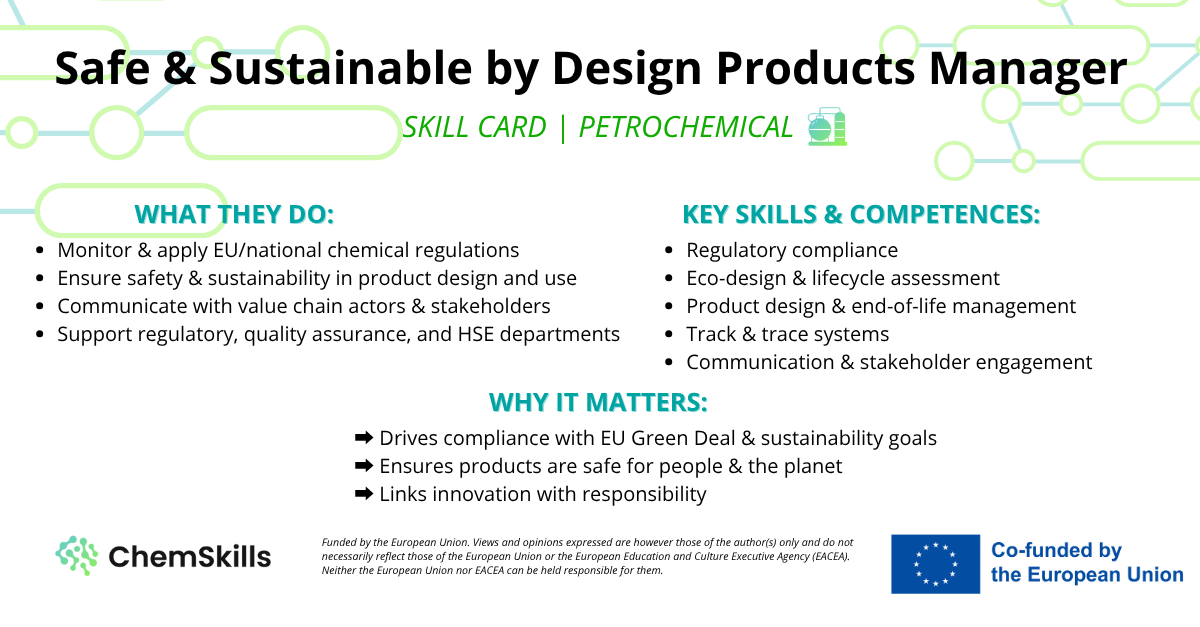 Safe & Sustainable by Design Products Manager

SKILL CARD | PETROCHEMICAL

WHAT THEY DO:

- Monitor & apply EU/national chemical regulations
- Ensure safety & sustainability in product design and use
- Communicate with value chain actors & stakeholders
- Support regulatory, quality assurance, and HSE departments

KEY SKILLS & COMPETENCES:

- Regulatory compliance
- Eco-design & lifecycle assessment
- Product design & end-of-life management
- Track & trace systems
- Communication & stakeholder engagement

WHY IT MATTERS:

➡ Drives compliance with EU Green Deal & sustainability goals
➡ Ensures products are safe for people & the planet
➡ Links innovation with responsibility

ChemSkills

Funded by the European Union. Views and opinions expressed are however those of the author(s) only and do not necessarily reflect those of the European Union or the European Education and Culture Executive Agency (EACEA). Neither the European Union nor EACEA can be held responsible for them.

Co-funded by the European Union